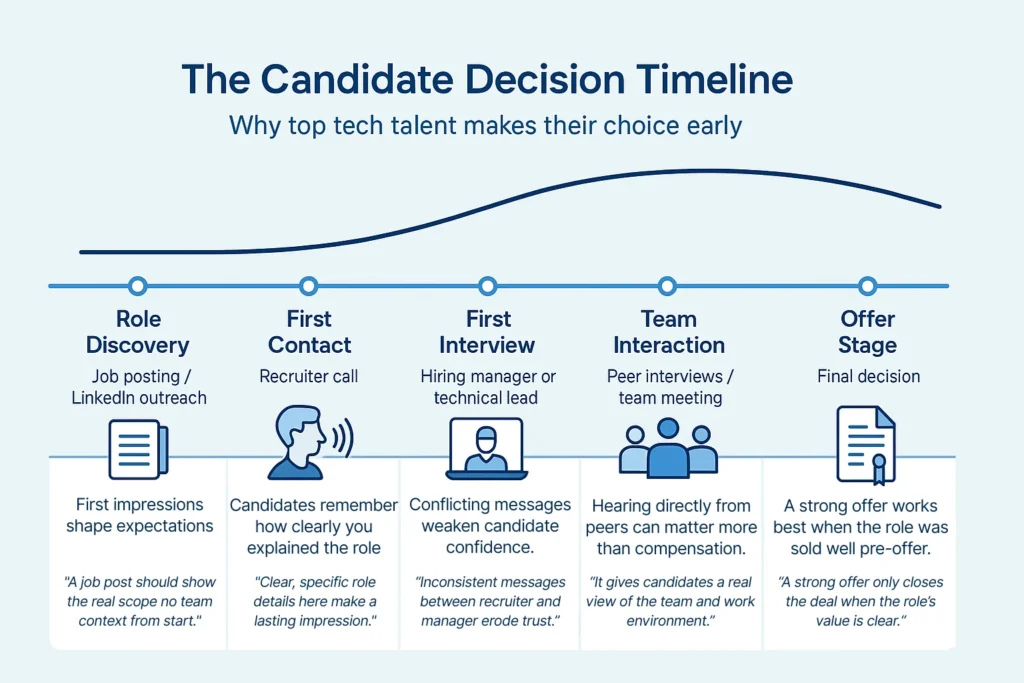 The Candidate Decision Timeline

Why top tech talent makes their choice early

Role Discovery

Job posting / LinkedIn outreach

First impressions shape expectations

"A job post should show the real scope no team context from start."

First Contact

Recruiter call

Candidates remember how clearly you explained the role

"Clear, specific role details here make a lasting impression."

First Interview

Hiring manager or technical lead

Conflicting messages weaken candidate confidence.

"Inconsistent messages between recruiter and manager erode trust."

Team Interaction

Peer interviews / team meeting

Hearing directly from peers can matter more than compensation.

"It gives candidates a real view of the team and work environment."

Offer Stage

Final decision

A strong offer works best when the role was sold well pre-offer.

"A strong offer only closes the deal when the role's value is clear."